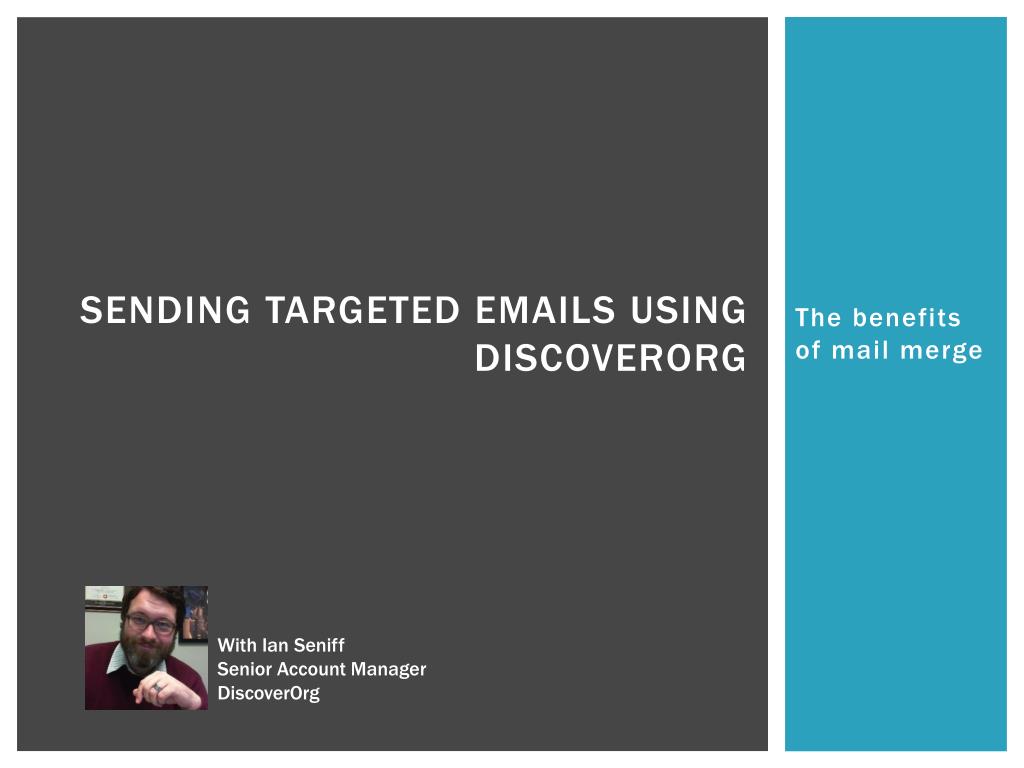 SENDING TARGETED EMAILS USING DISCOVERORG

The benefits of mail merge

With Ian Seniff
Senior Account Manager
DiscoverOrg